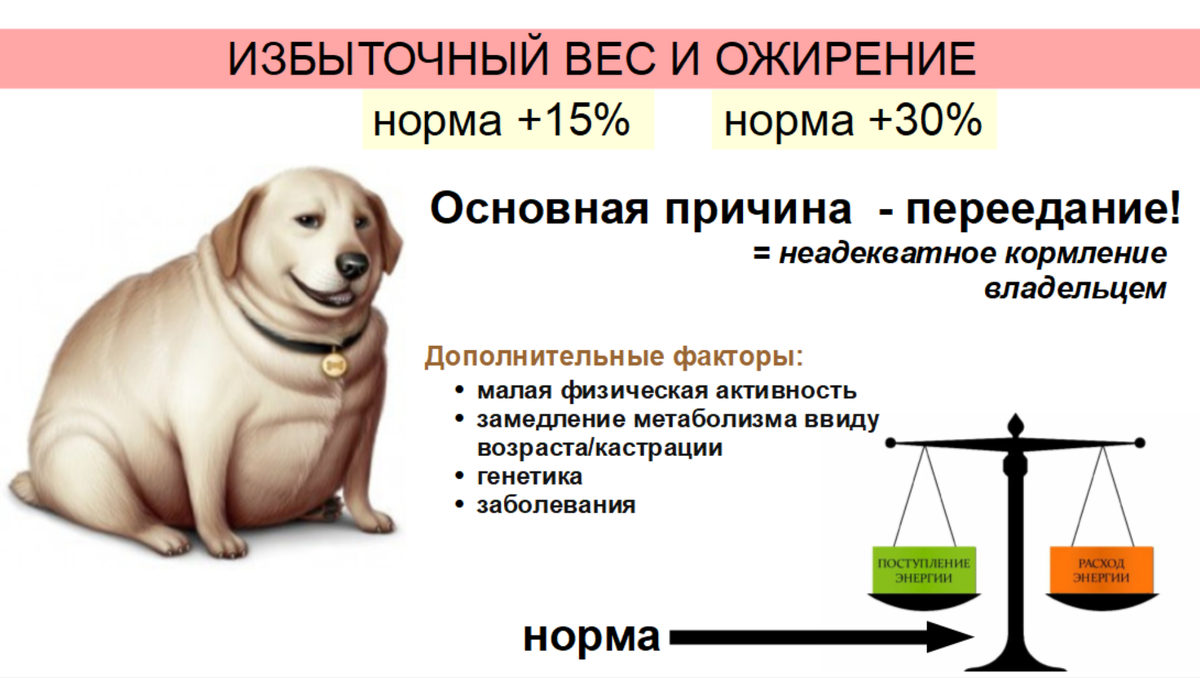 ИЗБЫТОЧНЫЙ ВЕС И ОЖИРЕНИЕ

норма +15%

норма +30%

Основная причина - переедание!

= неадекватное кормление владельцем

Дополнительные факторы:

• малая физическая активность
• замедление метаболизма ввиду возраста/кастрации
• генетика
• заболевания

ПОСТУПЛЕНИЕ ЭНЕРГИИ

РАСХОД ЭНЕРГИИ

норма